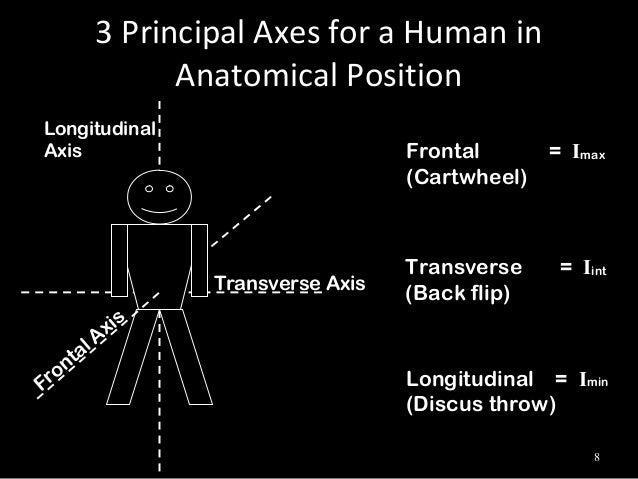 3 Principal Axes for a Human in Anatomical Position

Longitudinal Axis

Transverse Axis

Frontal Axis

Frontal = $I_{max}$
(Cartwheel)

Transverse = $I_{int}$
(Back flip)

Longitudinal = $I_{min}$
(Discus throw)

8